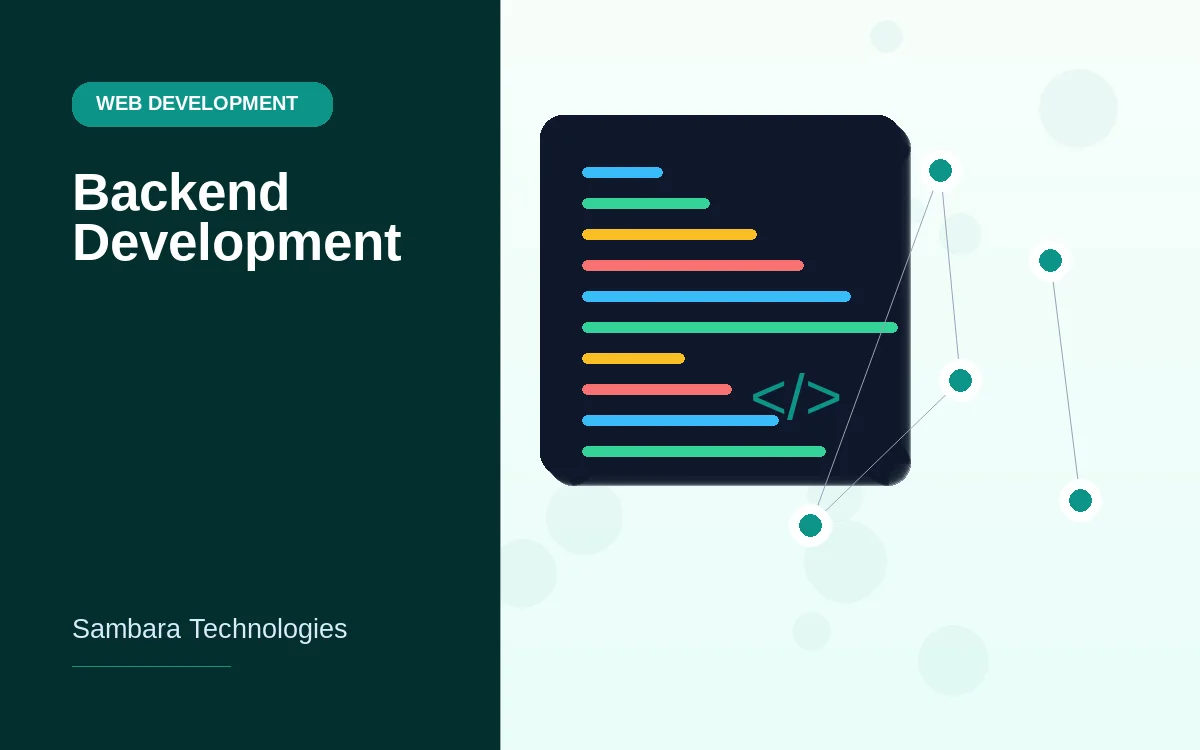 WEB DEVELOPMENT

Backend Development

</>

Sambara Technologies